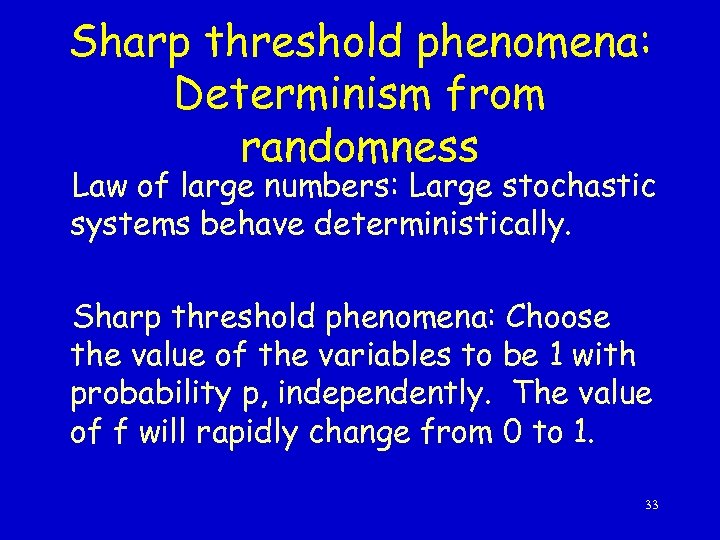 Sharp threshold phenomena: Determinism from randomness

Law of large numbers: Large stochastic systems behave deterministically.

Sharp threshold phenomena: Choose the value of the variables to be 1 with probability p, independently. The value of f will rapidly change from 0 to 1.

33